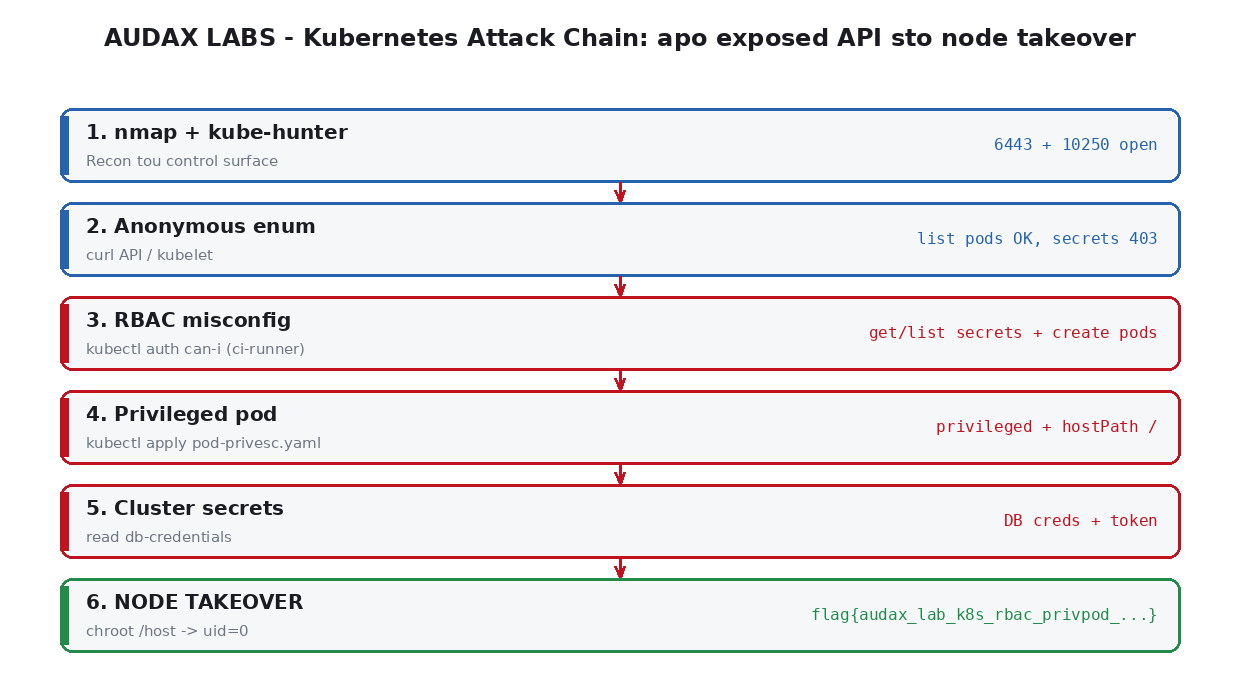 AUDAX LABS - Kubernetes Attack Chain: apo exposed API sto node takeover

1. nmap + kube-hunter
Recon tou control surface
6443 + 10250 open

2. Anonymous enum
curl API / kubelet
list pods OK, secrets 403

3. RBAC misconfig
kubectl auth can-i (ci-runner)
get/list secrets + create pods

4. Privileged pod
kubectl apply pod-privesc.yaml
privileged + hostPath /

5. Cluster secrets
read db-credentials
DB creds + token

6. NODE TAKEOVER
chroot /host -> uid=0
flag{audax_lab_k8s_rbac_privpod_...}